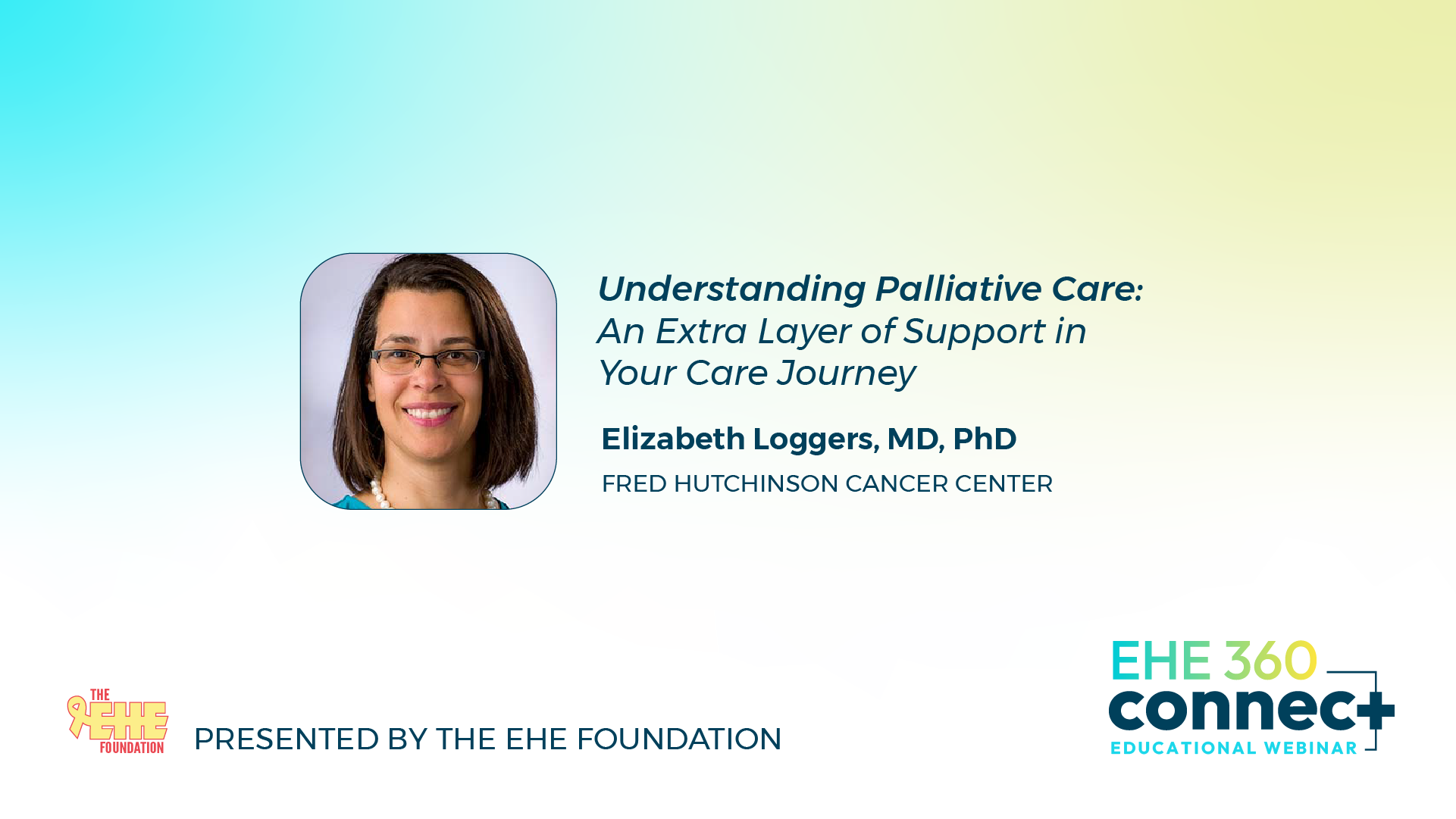 Understanding Palliative Care:
An Extra Layer of Support in Your Care Journey

Elizabeth Loggers, MD, PhD

FRED HUTCHINSON CANCER CENTER

THE
EHE
FOUNDATION

PRESENTED BY THE EHE FOUNDATION

EHE 360
connect
EDUCATIONAL WEBINAR